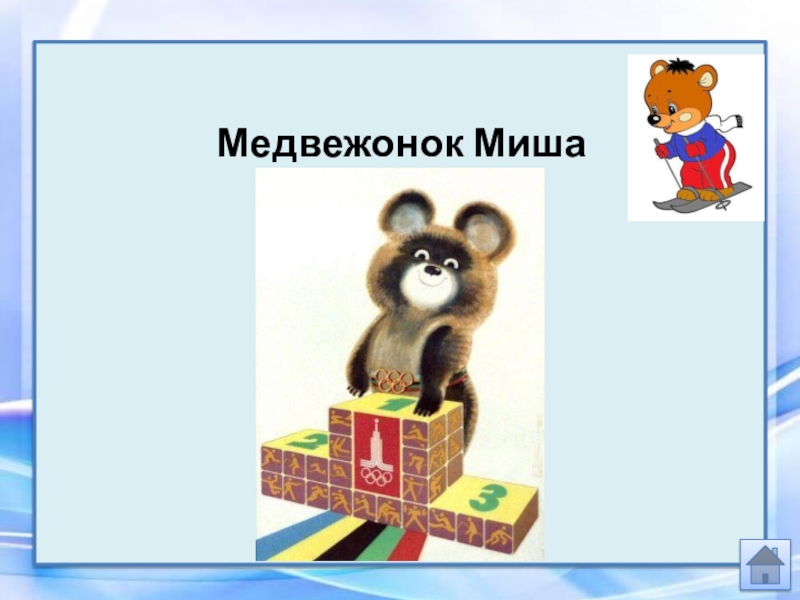 Медвежонок Миша

1
2
3